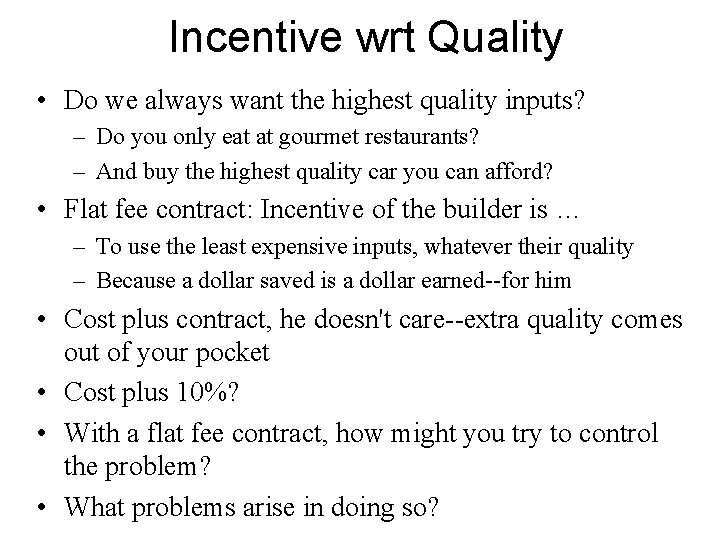 Incentive wrt Quality

• Do we always want the highest quality inputs?
– Do you only eat at gourmet restaurants?
– And buy the highest quality car you can afford?

• Flat fee contract: Incentive of the builder is …
– To use the least expensive inputs, whatever their quality
– Because a dollar saved is a dollar earned--for him

• Cost plus contract, he doesn't care--extra quality comes out of your pocket

• Cost plus 10%?

• With a flat fee contract, how might you try to control the problem?

• What problems arise in doing so?